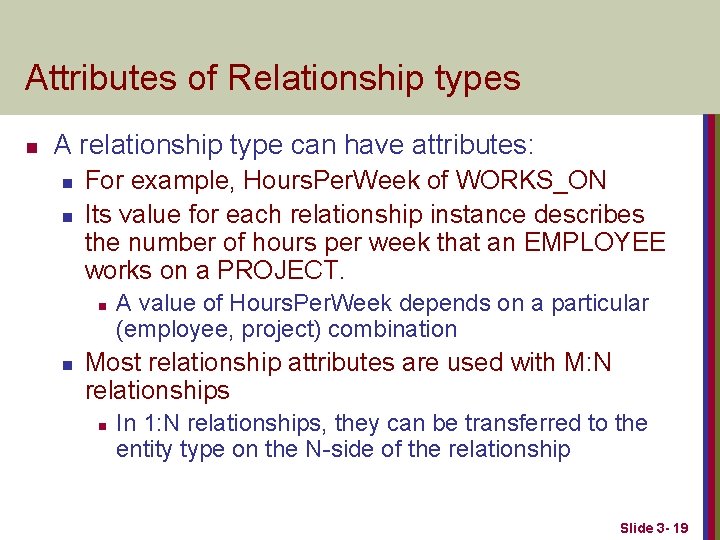 Attributes of Relationship types

- A relationship type can have attributes:
  - For example, HoursPerWeek of WORKS_ON
  - Its value for each relationship instance describes the number of hours per week that an EMPLOYEE works on a PROJECT.
    - A value of HoursPerWeek depends on a particular (employee, project) combination
  - Most relationship attributes are used with M:N relationships
    - In 1:N relationships, they can be transferred to the entity type on the N-side of the relationship

Slide 3- 19